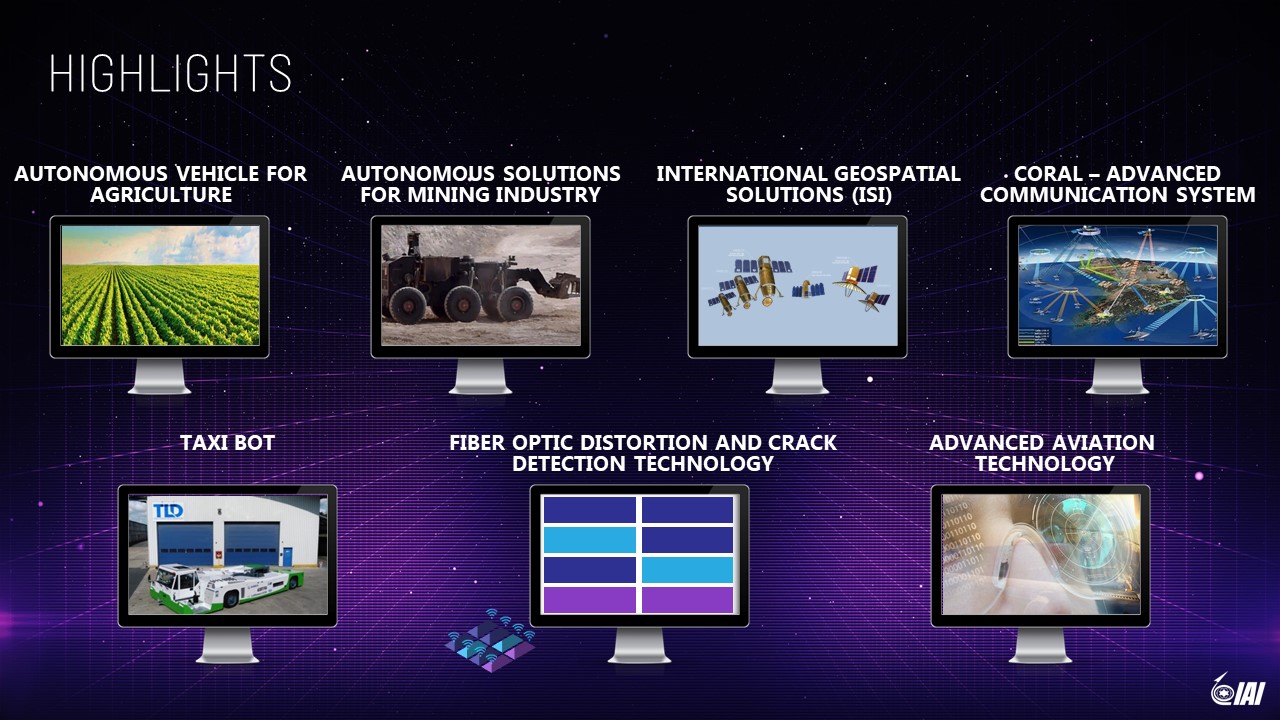 HIGHLIGHTS

AUTONOMOUS VEHICLE FOR AGRICULTURE

AUTONOMOUS SOLUTIONS FOR MINING INDUSTRY

INTERNATIONAL GEOSPATIAL SOLUTIONS (ISI)

CORAL – ADVANCED COMMUNICATION SYSTEM

TAXI BOT

TLD

FIBER OPTIC DISTORTION AND CRACK DETECTION TECHNOLOGY

ADVANCED AVIATION TECHNOLOGY

IAI